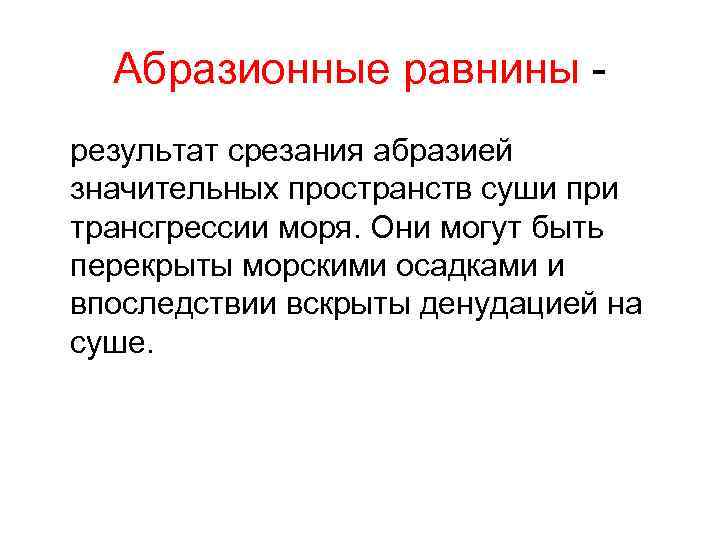 Абразионные равнины -

результат срезания абразией значительных пространств суши при трансгрессии моря. Они могут быть перекрыты морскими осадками и впоследствии вскрыты денудацией на суше.